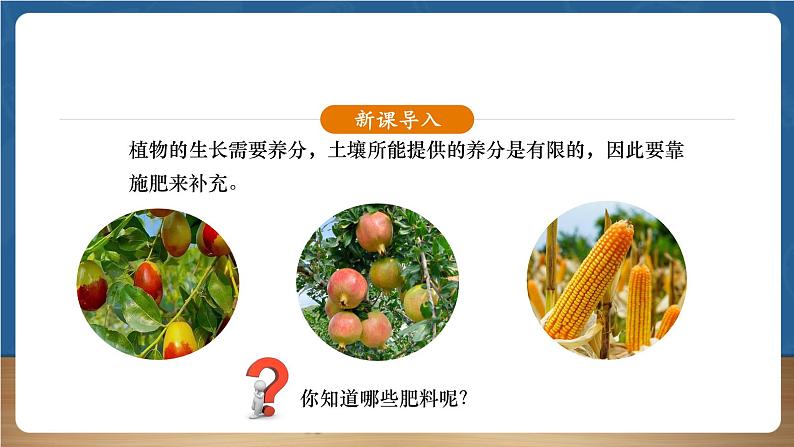 新课导入

植物的生长需要养分，土壤所能提供的养分是有限的，因此要靠施肥来补充。

你知道哪些肥料呢?